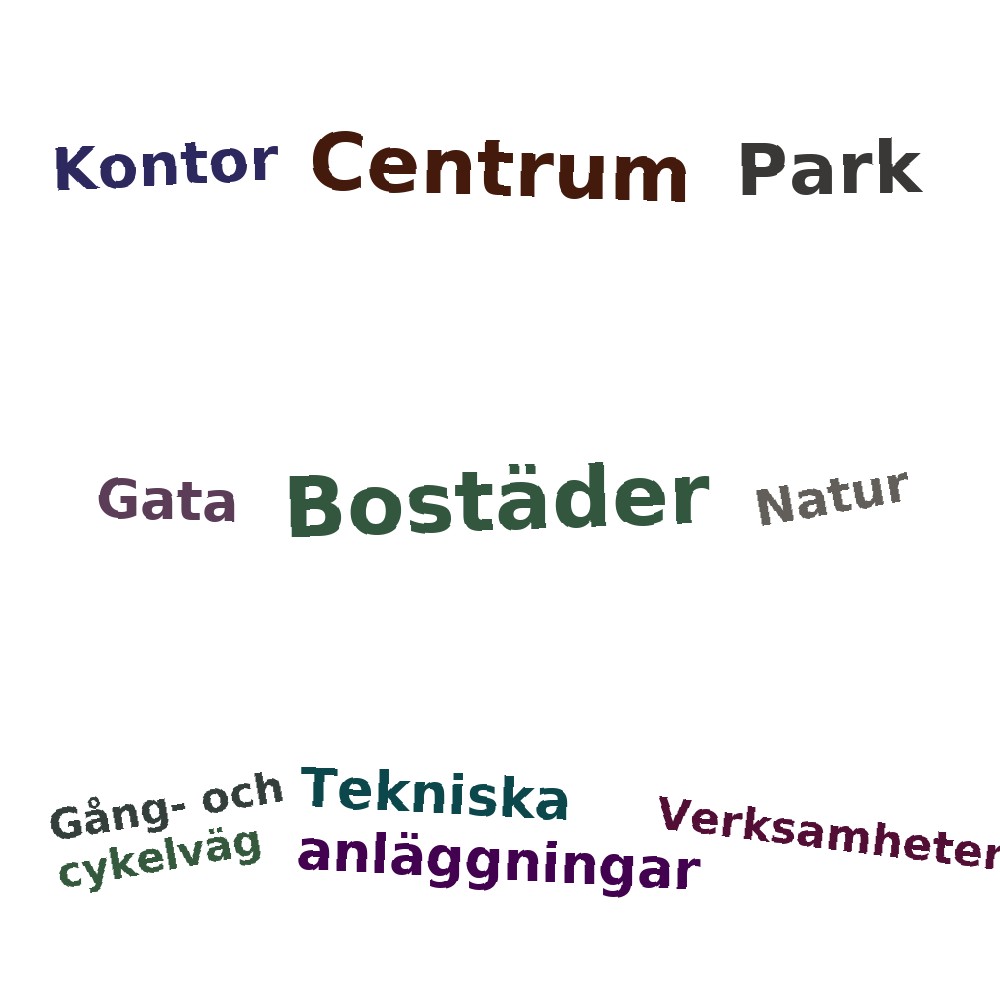 Kontor Centrum Park

Gata Bostäder Natur

Gång- och cykelväg Tekniska anläggningar Verksamheter